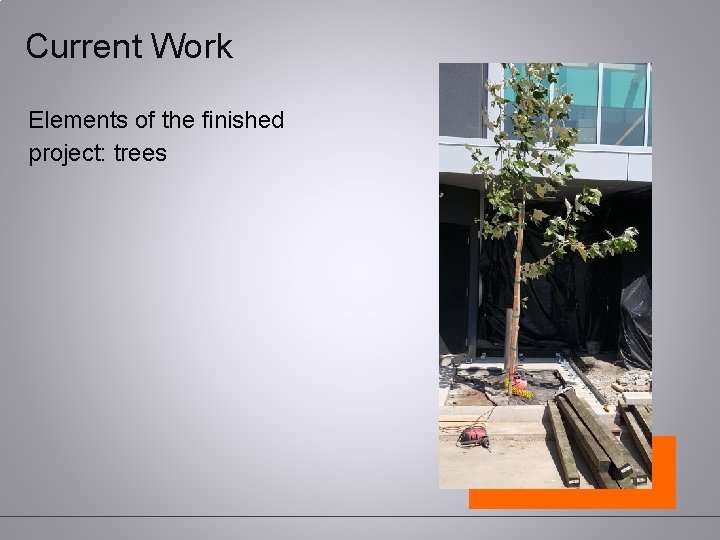 Current Work

Elements of the finished project: trees